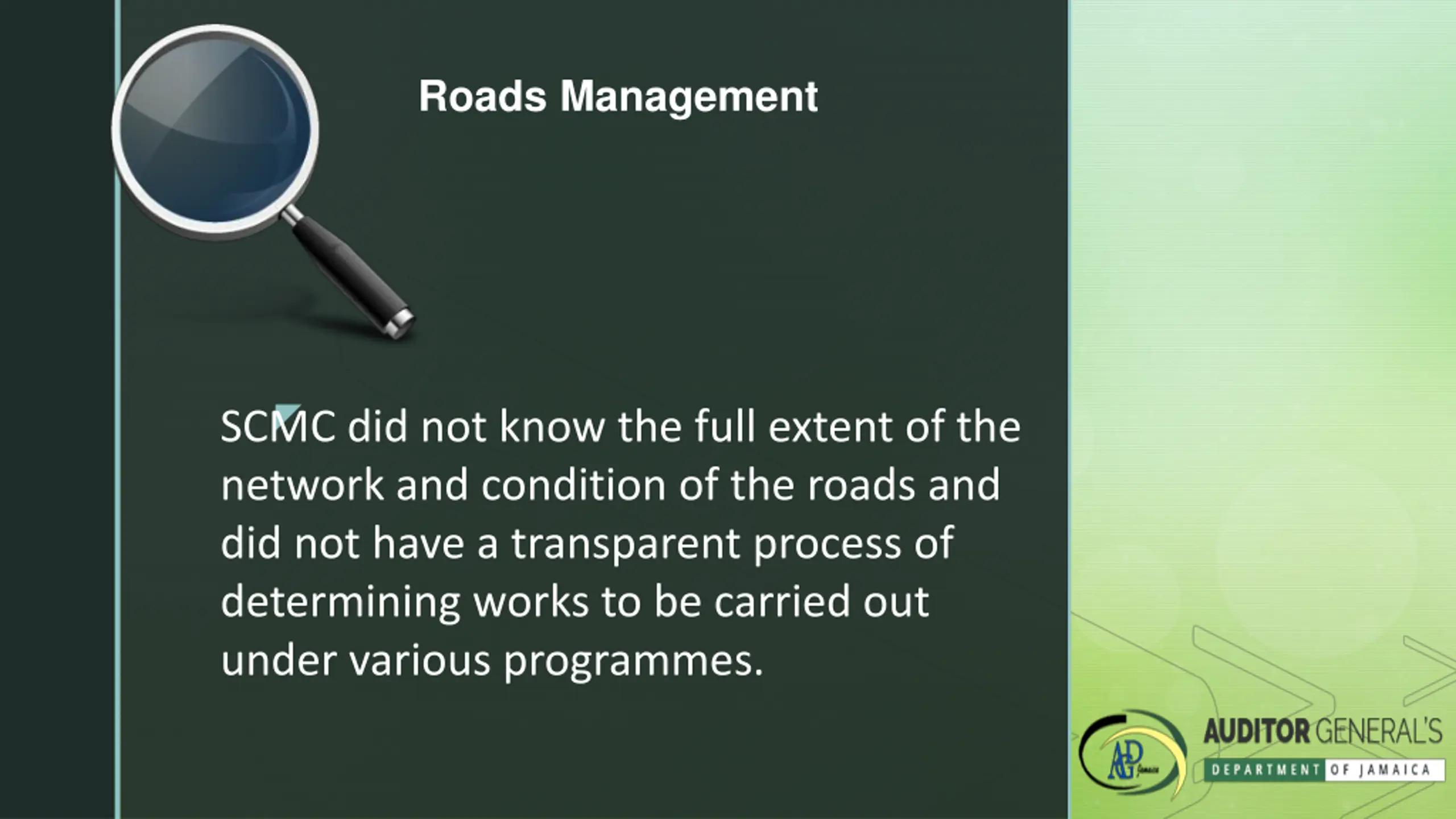 Roads Management

SCMC did not know the full extent of the network and condition of the roads and did not have a transparent process of determining works to be carried out under various programmes.

AGD Jamaica

AUDITOR GENERAL'S
DEPARTMENT OF JAMAICA